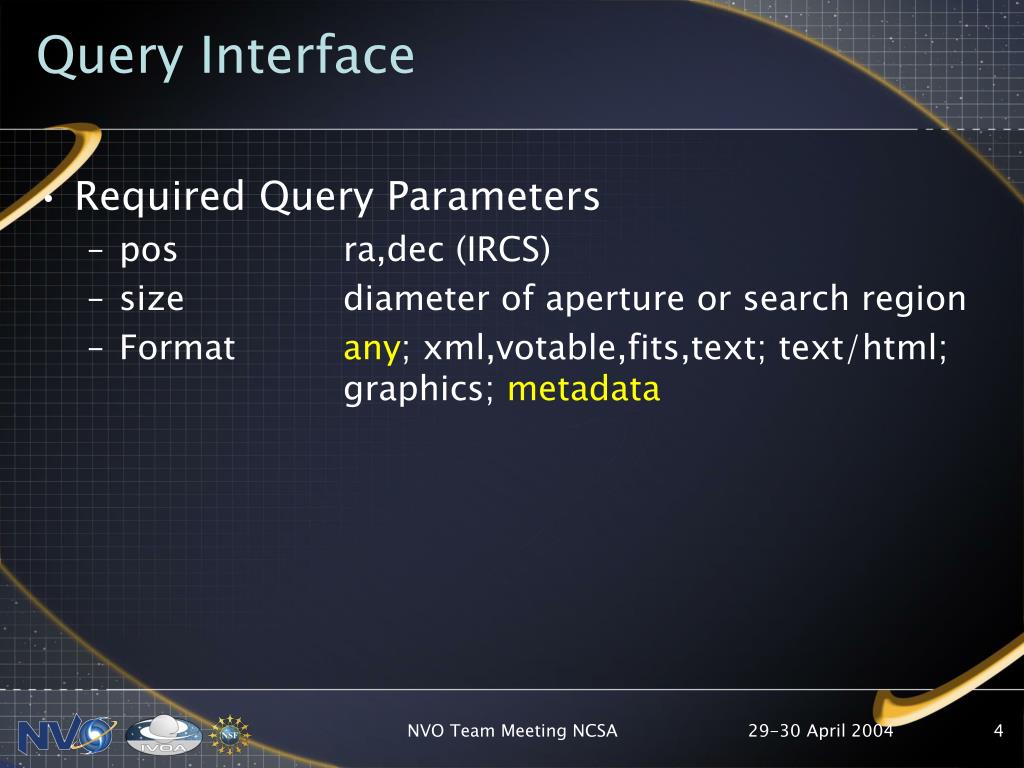 Query Interface

• Required Query Parameters
– pos ra,dec (IRCS)
– size diameter of aperture or search region
– Format any; xml,votable,fits,text; text/html; graphics; metadata

NVO IVOA NSF

NVO Team Meeting NCSA 29-30 April 2004 4